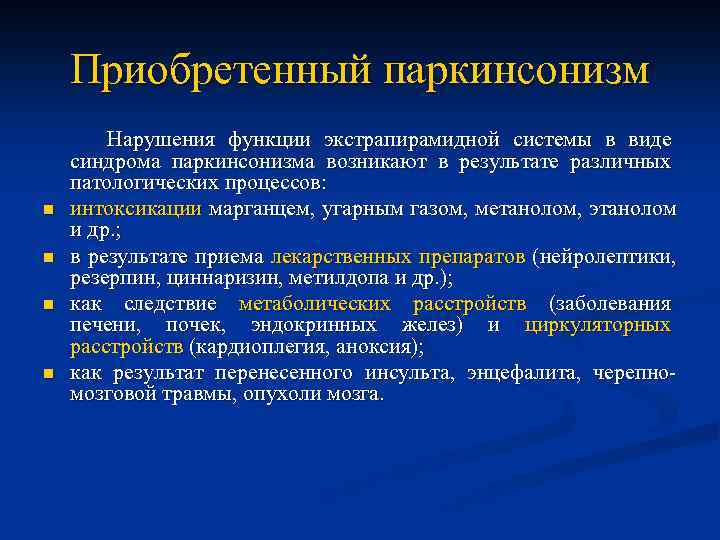 Приобретенный паркинсонизм

Нарушения функции экстрапирамидной системы в виде синдрома паркинсонизма возникают в результате различных патологических процессов:

- интоксикации марганцем, угарным газом, метанолом, этанолом и др.;
- в результате приема лекарственных препаратов (нейролептики, резерпин, циннаризин, метилдопа и др.);
- как следствие метаболических расстройств (заболевания печени, почек, эндокринных желез) и циркуляторных расстройств (кардиоплегия, аноксия);
- как результат перенесенного инсульта, энцефалита, черепно-мозговой травмы, опухоли мозга.